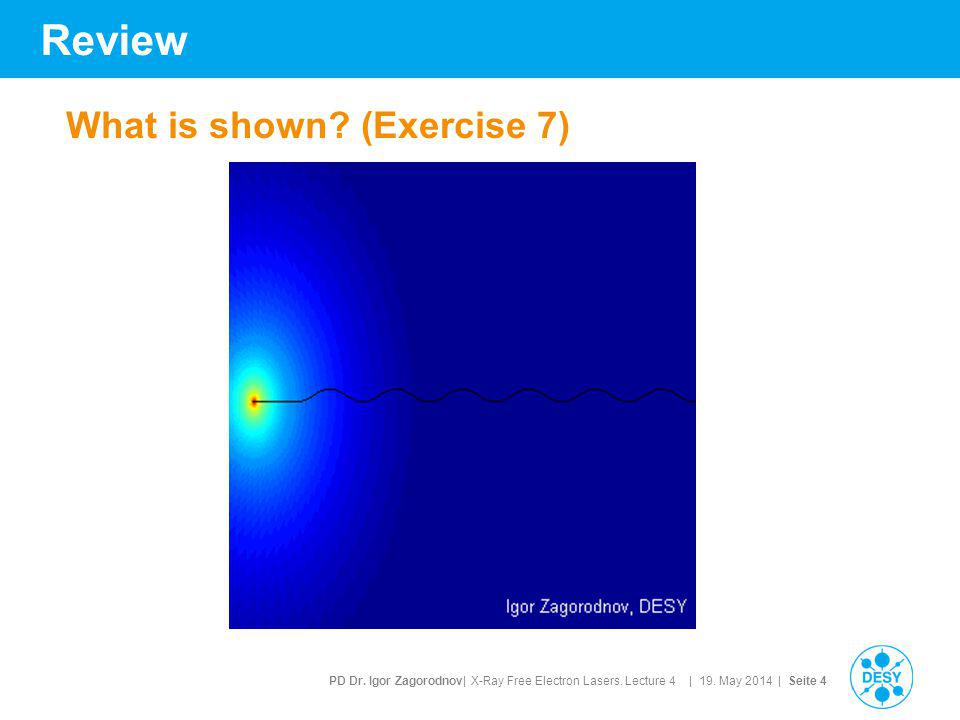 Review

What is shown? (Exercise 7)

Igor Zagorodnov, DESY

PD Dr. Igor Zagorodnov| X-Ray Free Electron Lasers. Lecture 4 | 19. May 2014 | Seite 4

DESY